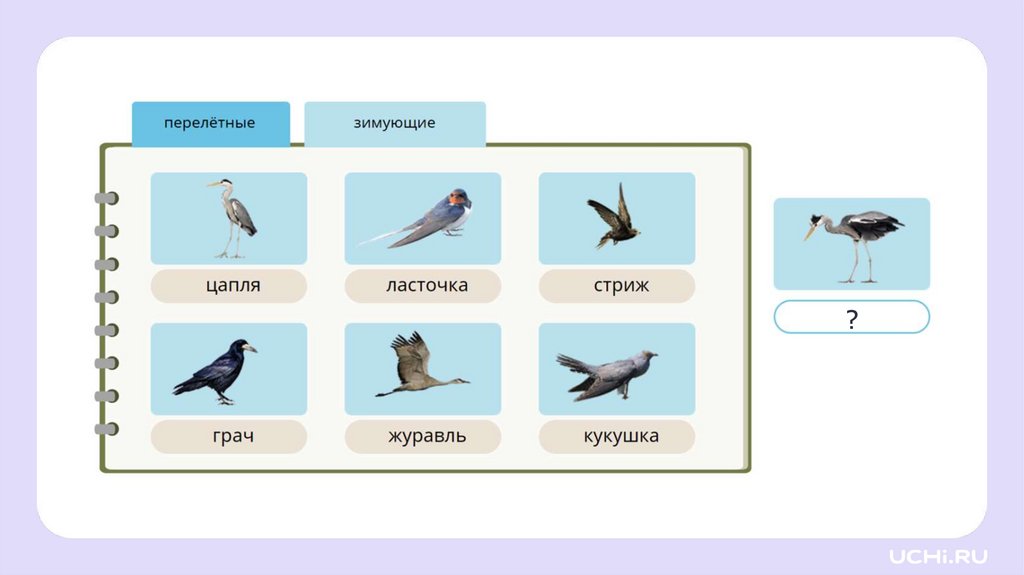 перелётные

зимующие

цапля

ласточка

стриж

грач

журавль

кукушка

?

UCHi.RU